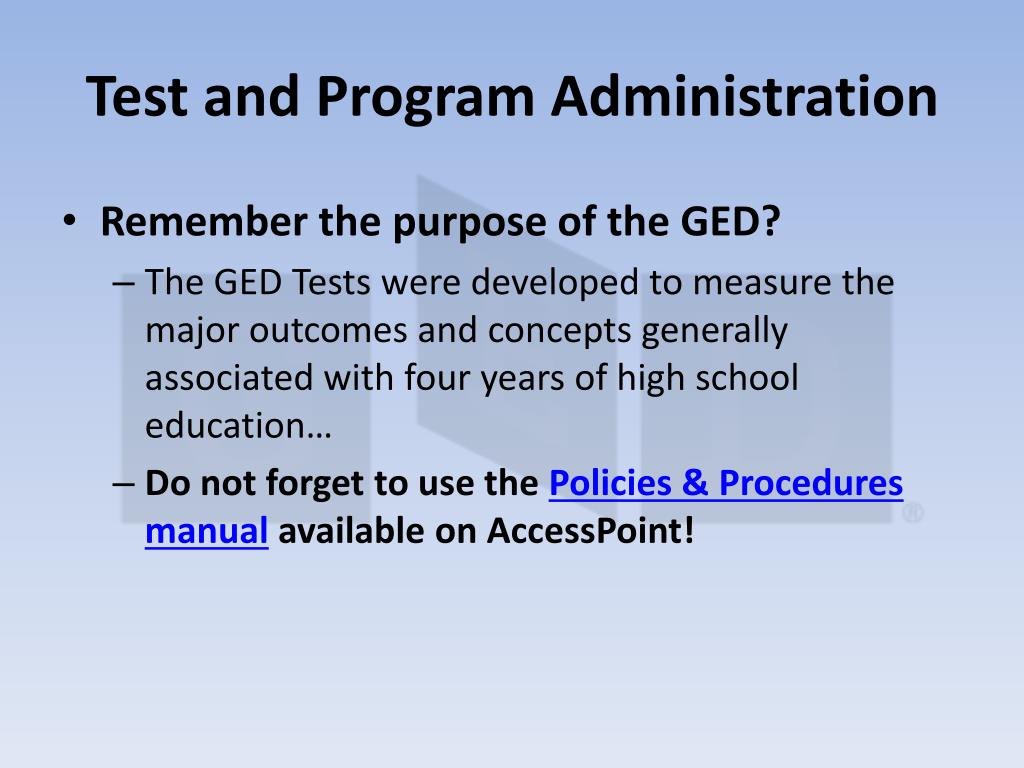 Test and Program Administration

• Remember the purpose of the GED?
– The GED Tests were developed to measure the major outcomes and concepts generally associated with four years of high school education…
– Do not forget to use the Policies & Procedures manual available on AccessPoint!